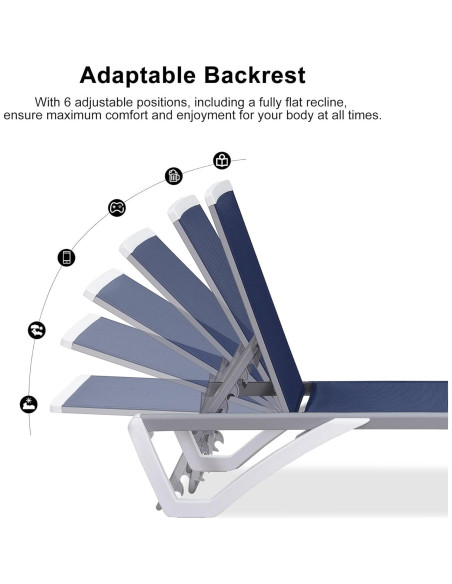 Adaptable Backrest

With 6 adjustable positions, including a fully flat recline, ensure maximum comfort and enjoyment for your body at all times.